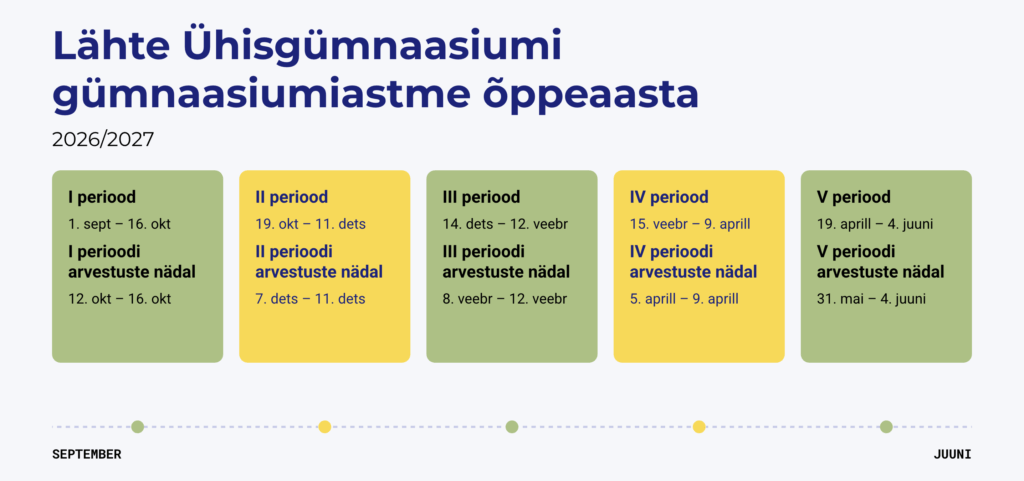 Lähte Ühisgümnaasiumi gümnaasiumiastme õppeaasta

2026/2027

I periood
1. sept – 16. okt
I perioodi arvestuste nädal
12. okt – 16. okt

II periood
19. okt – 11. dets
II perioodi arvestuste nädal
7. dets – 11. dets

III periood
14. dets – 12. veebr
III perioodi arvestuste nädal
8. veebr – 12. veebr

IV periood
15. veebr – 9. aprill
IV perioodi arvestuste nädal
5. aprill – 9. aprill

V periood
19. aprill – 4. juuni
V perioodi arvestuste nädal
31. mai – 4. juuni

SEPTEMBER

JUUNI